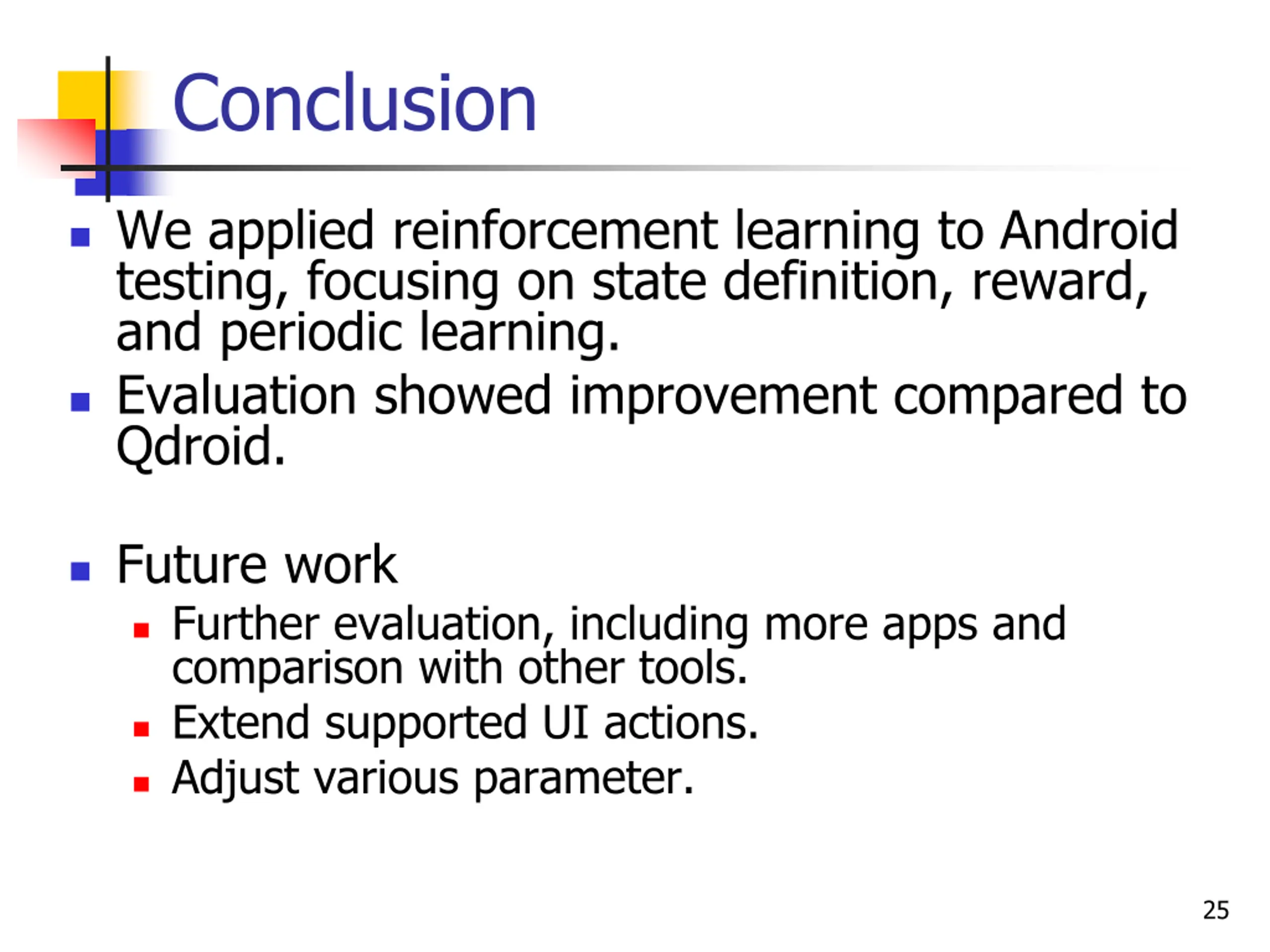 Conclusion

- We applied reinforcement learning to Android testing, focusing on state definition, reward, and periodic learning.
- Evaluation showed improvement compared to Qdroid.

- Future work
  - Further evaluation, including more apps and comparison with other tools.
  - Extend supported UI actions.
  - Adjust various parameter.

25